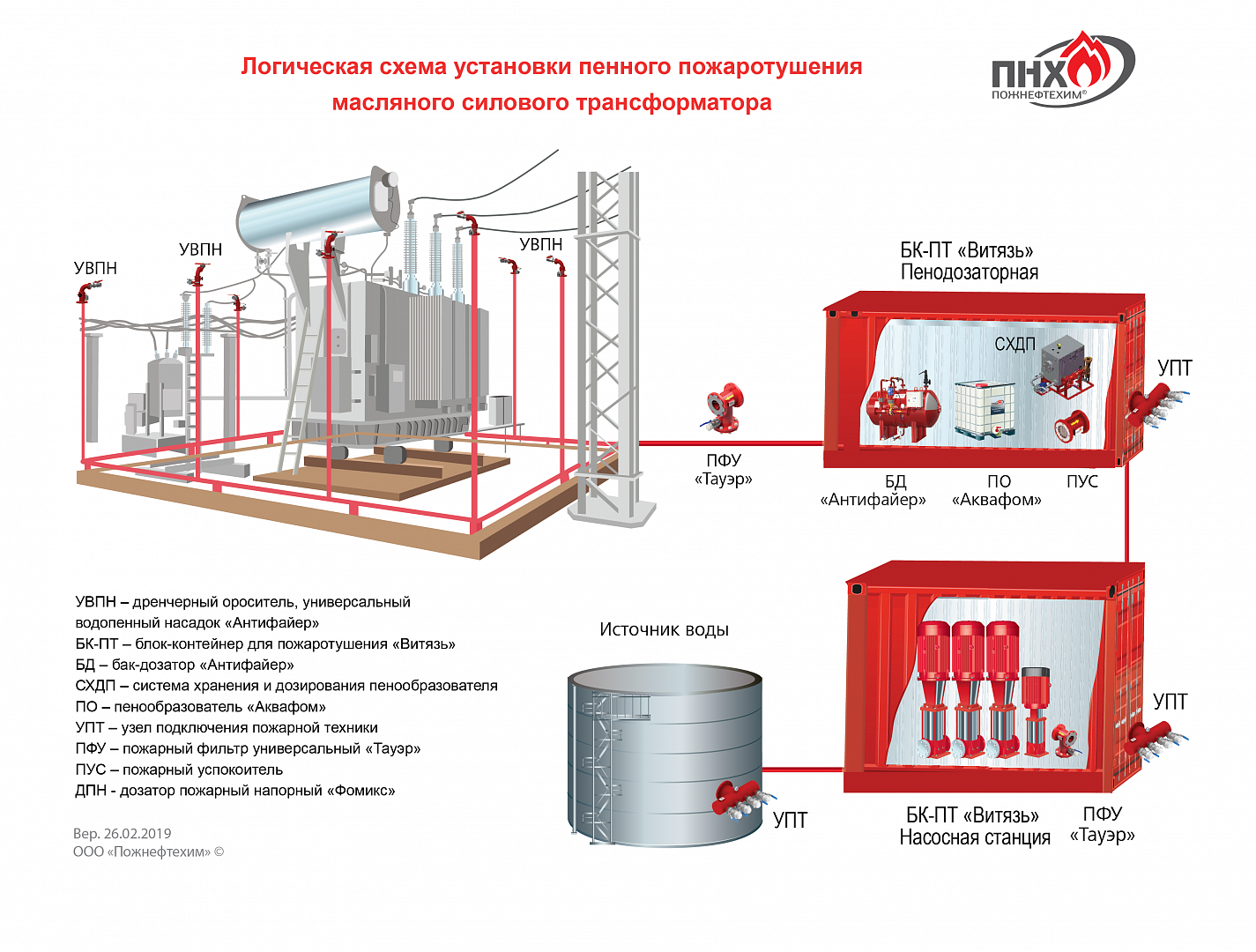 Логическая схема установки пенного пожаротушения масляного силового трансформатора

ПНХ
ПОЖНЕФТЕХИМ®

УВПН
УВПН
УВПН

БК-ПТ «Витязь»
Пенодозаторная

СХДП

УПТ

ПФУ
«Тауэр»

БД
«Антифайер»

ПО
«Аквафом»

ПУС

УВПН – дренчерный ороситель, универсальный водопенный насадок «Антифайер»
БК-ПТ – блок-контейнер для пожаротушения «Витязь»
БД – бак-дозатор «Антифайер»
СХДП – система хранения и дозирования пенообразователя
ПО – пенообразователь «Аквафом»
УПТ – узел подключения пожарной техники
ПФУ – пожарный фильтр универсальный «Тауэр»
ПУС – пожарный успокоитель
ДПН - дозатор пожарный напорный «Фомикс»

Источник воды

УПТ

УПТ

БК-ПТ «Витязь»
Насосная станция

ПФУ
«Тауэр»

Вер. 26.02.2019
ООО «Пожнефтехим» ©